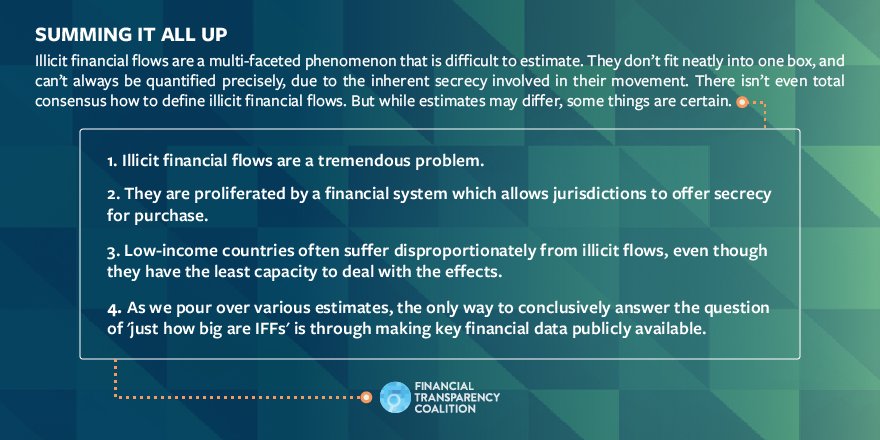 SUMMING IT ALL UP

Illicit financial flows are a multi-faceted phenomenon that is difficult to estimate. They don't fit neatly into one box, and can't always be quantified precisely, due to the inherent secrecy involved in their movement. There isn't even total consensus how to define illicit financial flows. But while estimates may differ, some things are certain.

1. Illicit financial flows are a tremendous problem.

2. They are proliferated by a financial system which allows jurisdictions to offer secrecy for purchase.

3. Low-income countries often suffer disproportionately from illicit flows, even though they have the least capacity to deal with the effects.

4. As we pour over various estimates, the only way to conclusively answer the question of 'just how big are IFFs' is through making key financial data publicly available.

FINANCIAL TRANSPARENCY COALITION